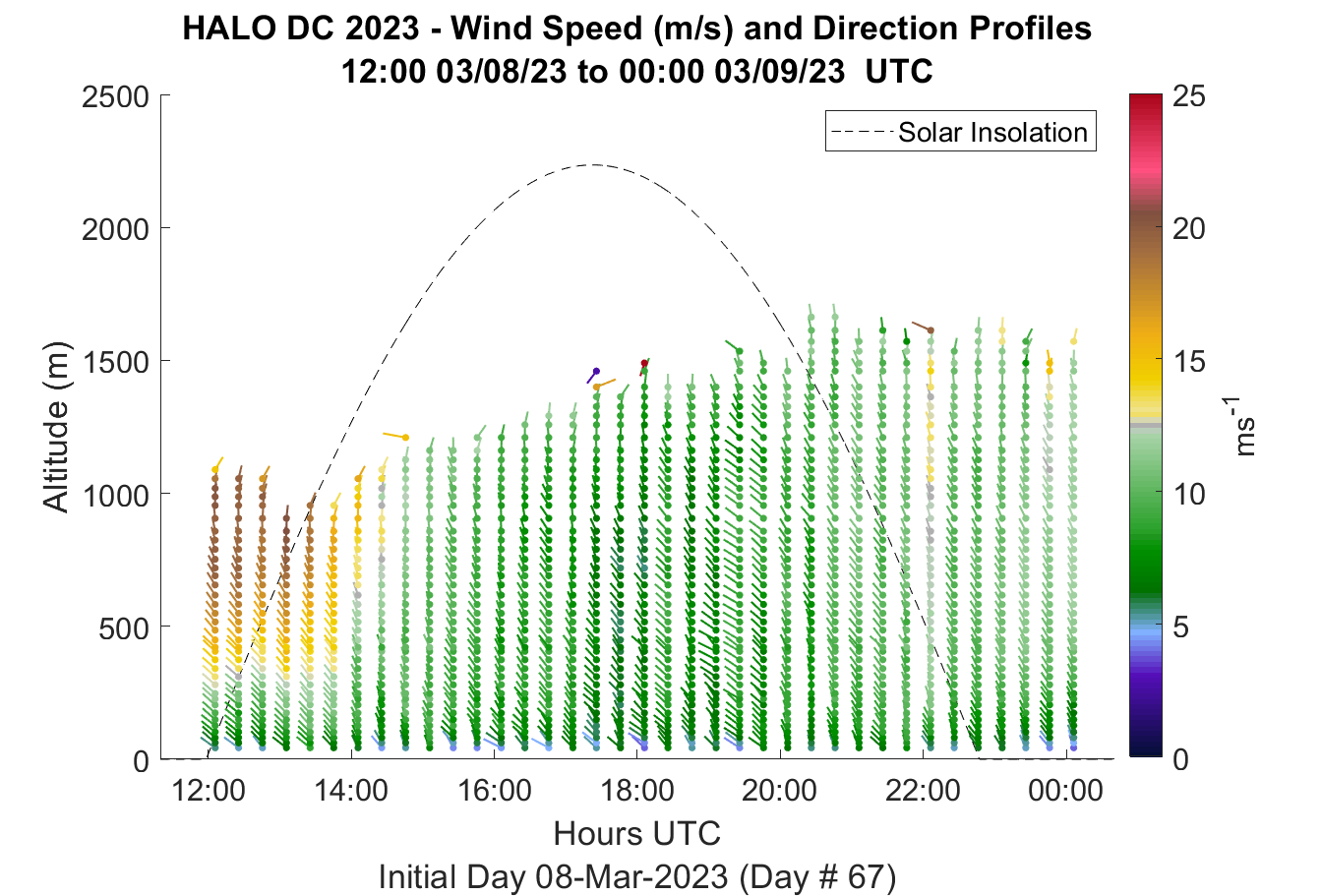 HALO DC 2023 - Wind Speed (m/s) and Direction Profiles
12:00 03/08/23 to 00:00 03/09/23 UTC

Solar Insolation

Altitude (m)

2500
2000
1500
1000
500
0

12:00
14:00
16:00
18:00
20:00
22:00
00:00

Hours UTC

Initial Day 08-Mar-2023 (Day # 67)

25
20
15
10
5
0

$ms^{-1}$